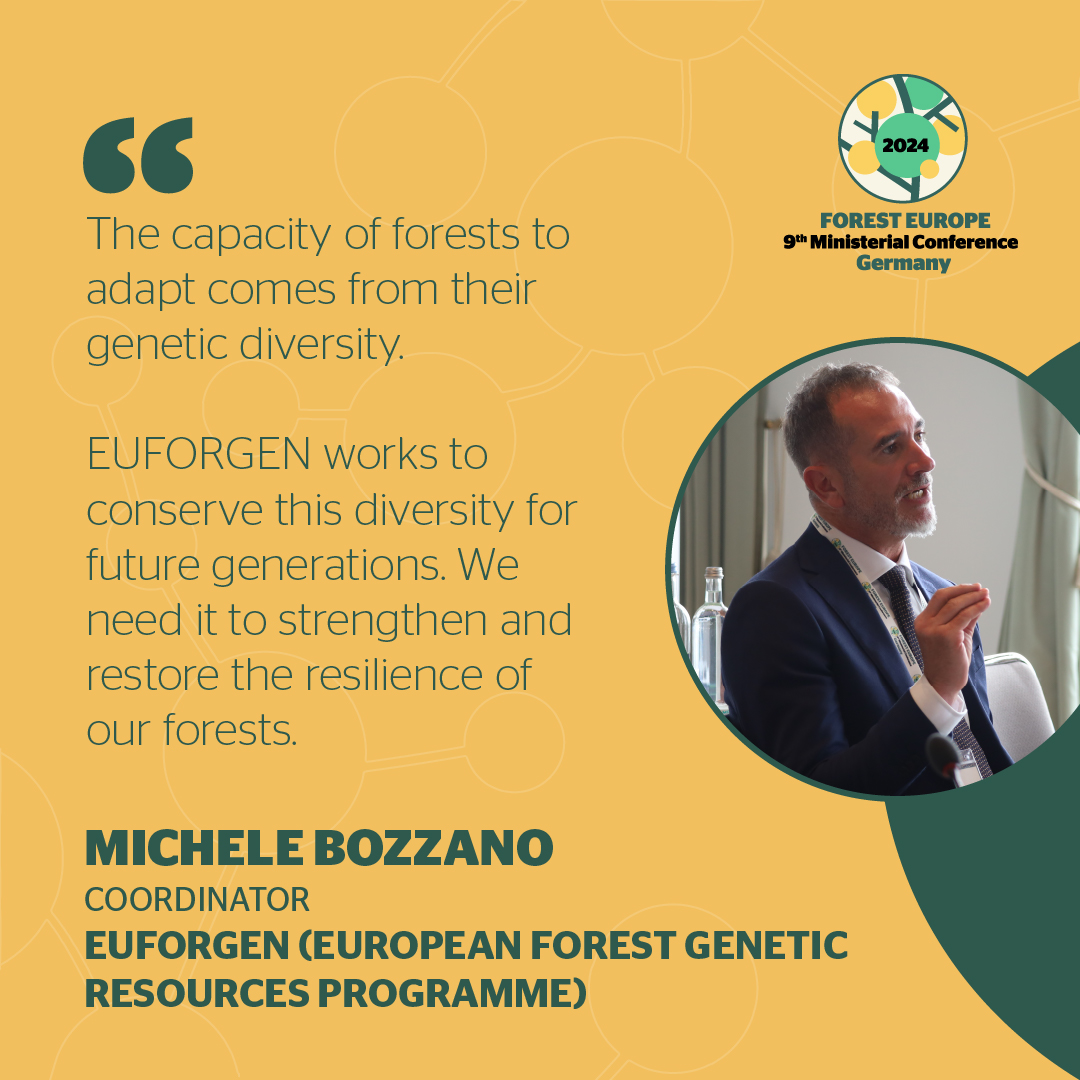 2024

FOREST EUROPE
9th Ministerial Conference
Germany

“

The capacity of forests to adapt comes from their genetic diversity.

EUFORGEN works to conserve this diversity for future generations. We need it to strengthen and restore the resilience of our forests.

MICHELE BOZZANO
COORDINATOR
EUFORGEN (EUROPEAN FOREST GENETIC RESOURCES PROGRAMME)